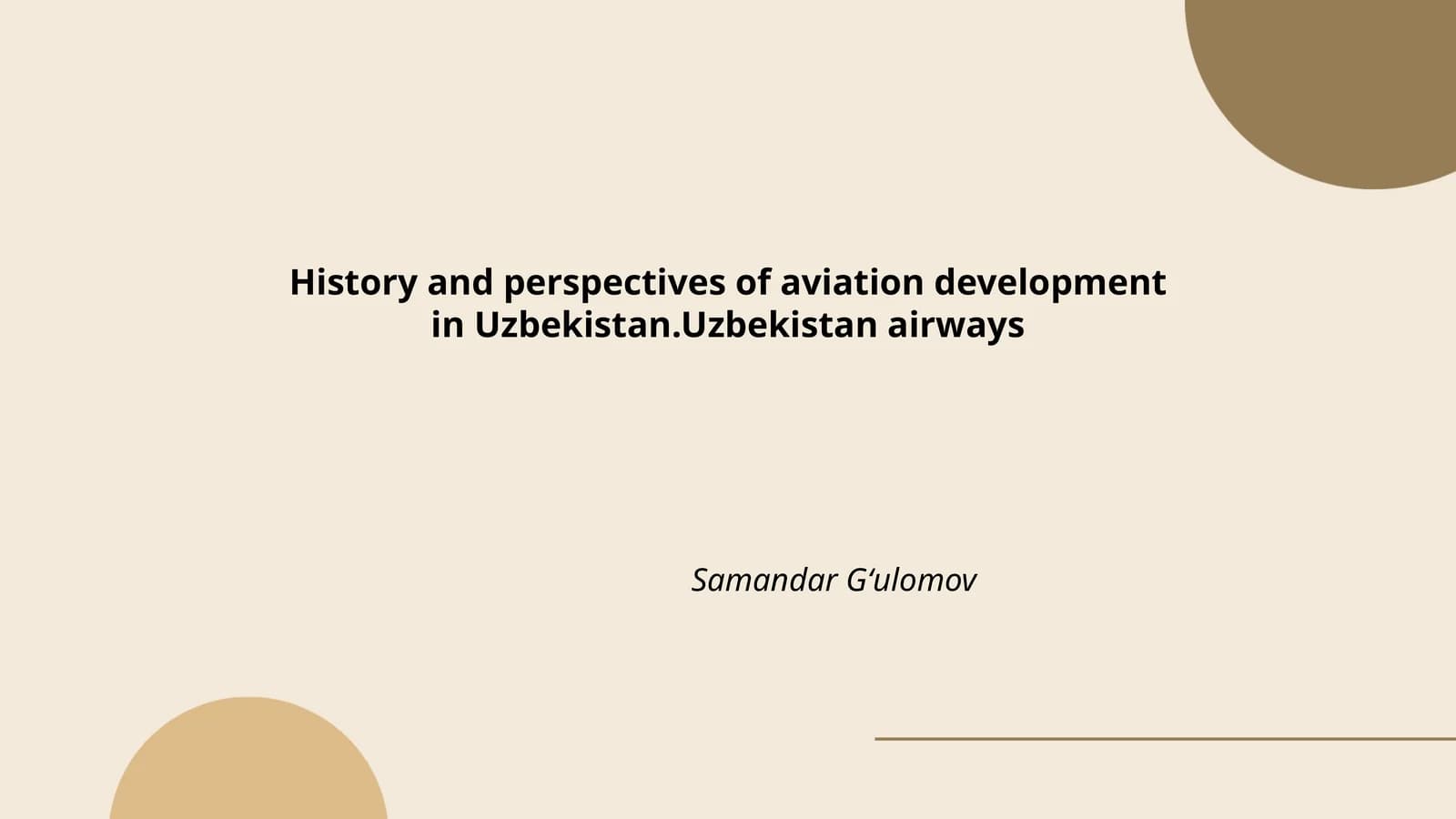 History and perspectives of aviation development in Uzbekistan.Uzbekistan airways

Samandar G‘ulomov